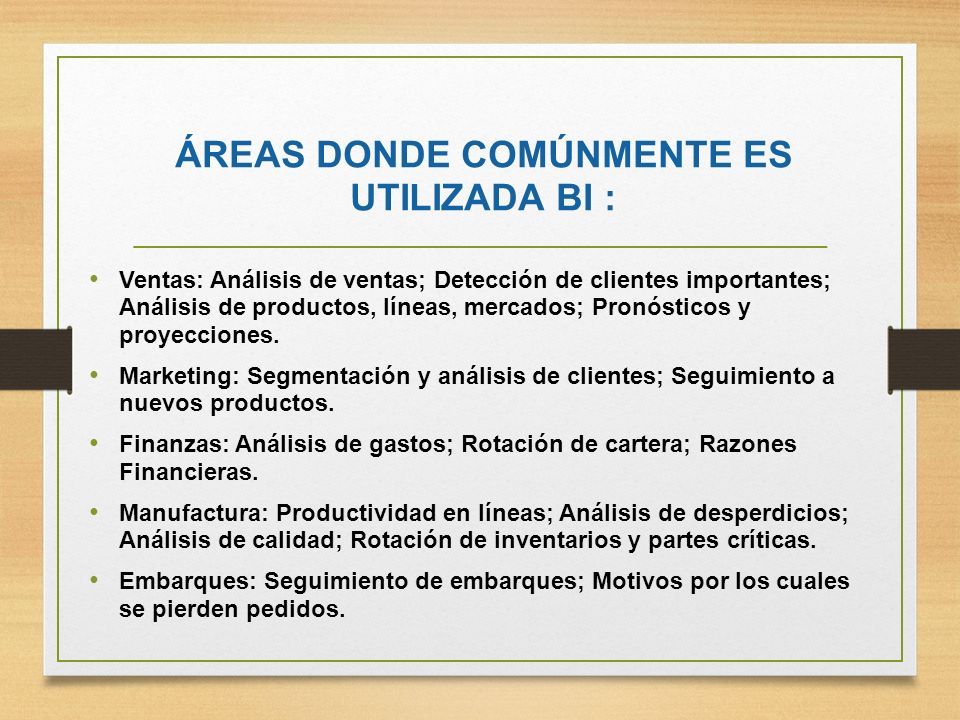 ÁREAS DONDE COMÚNMENTE ES UTILIZADA BI :

• Ventas: Análisis de ventas; Detección de clientes importantes; Análisis de productos, líneas, mercados; Pronósticos y proyecciones.

• Marketing: Segmentación y análisis de clientes; Seguimiento a nuevos productos.

• Finanzas: Análisis de gastos; Rotación de cartera; Razones Financieras.

• Manufactura: Productividad en líneas; Análisis de desperdicios; Análisis de calidad; Rotación de inventarios y partes críticas.

• Embarques: Seguimiento de embarques; Motivos por los cuales se pierden pedidos.